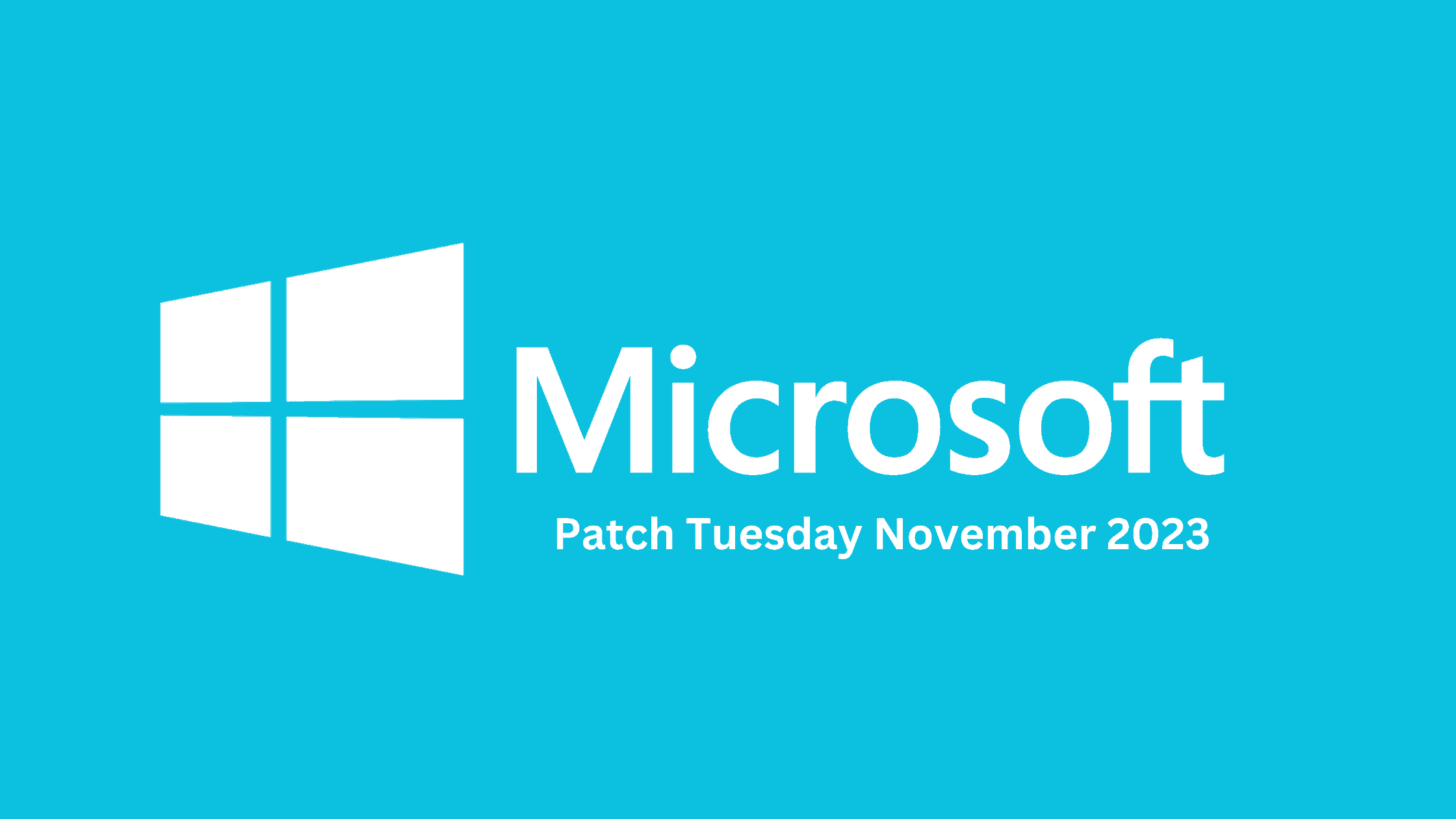 Microsoft

Patch Tuesday November 2023